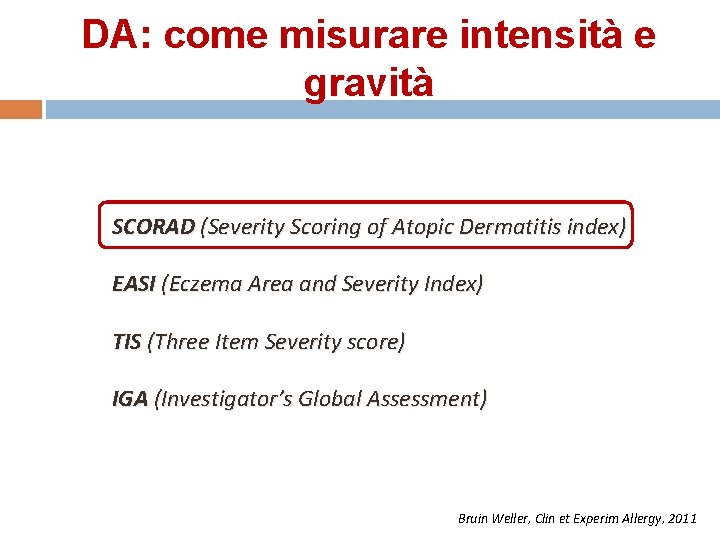 DA: come misurare intensità e gravità

SCORAD (Severity Scoring of Atopic Dermatitis index)

EASI (Eczema Area and Severity Index)

TIS (Three Item Severity score)

IGA (Investigator's Global Assessment)

Bruin Weller, Clin et Experim Allergy, 2011